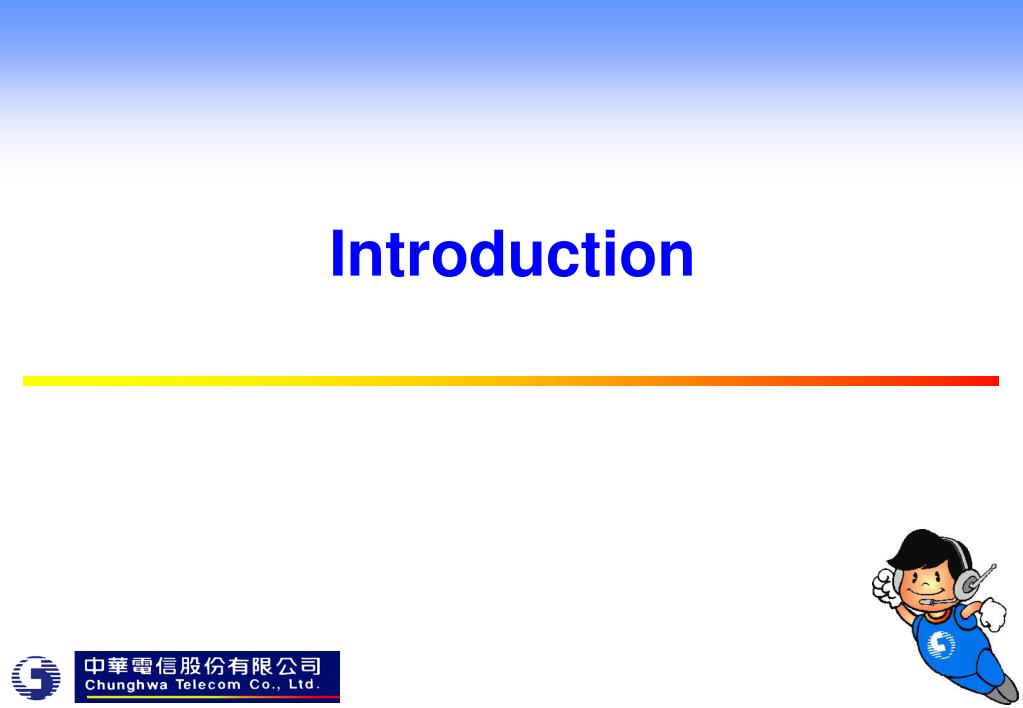 Introduction

中華電信股份有限公司
Chunghwa Telecom Co., Ltd.